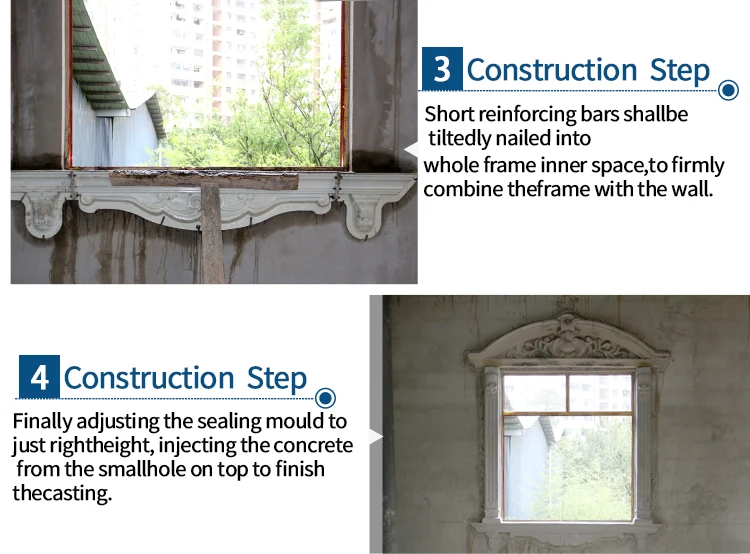 3 Construction Step

Short reinforcing bars shallbe tiltedly nailed into whole frame inner space,to firmly combine theframe with the wall.

4 Construction Step

Finally adjusting the sealing mould to just rightheight, injecting the concrete from the smallhole on top to finish thecasting.